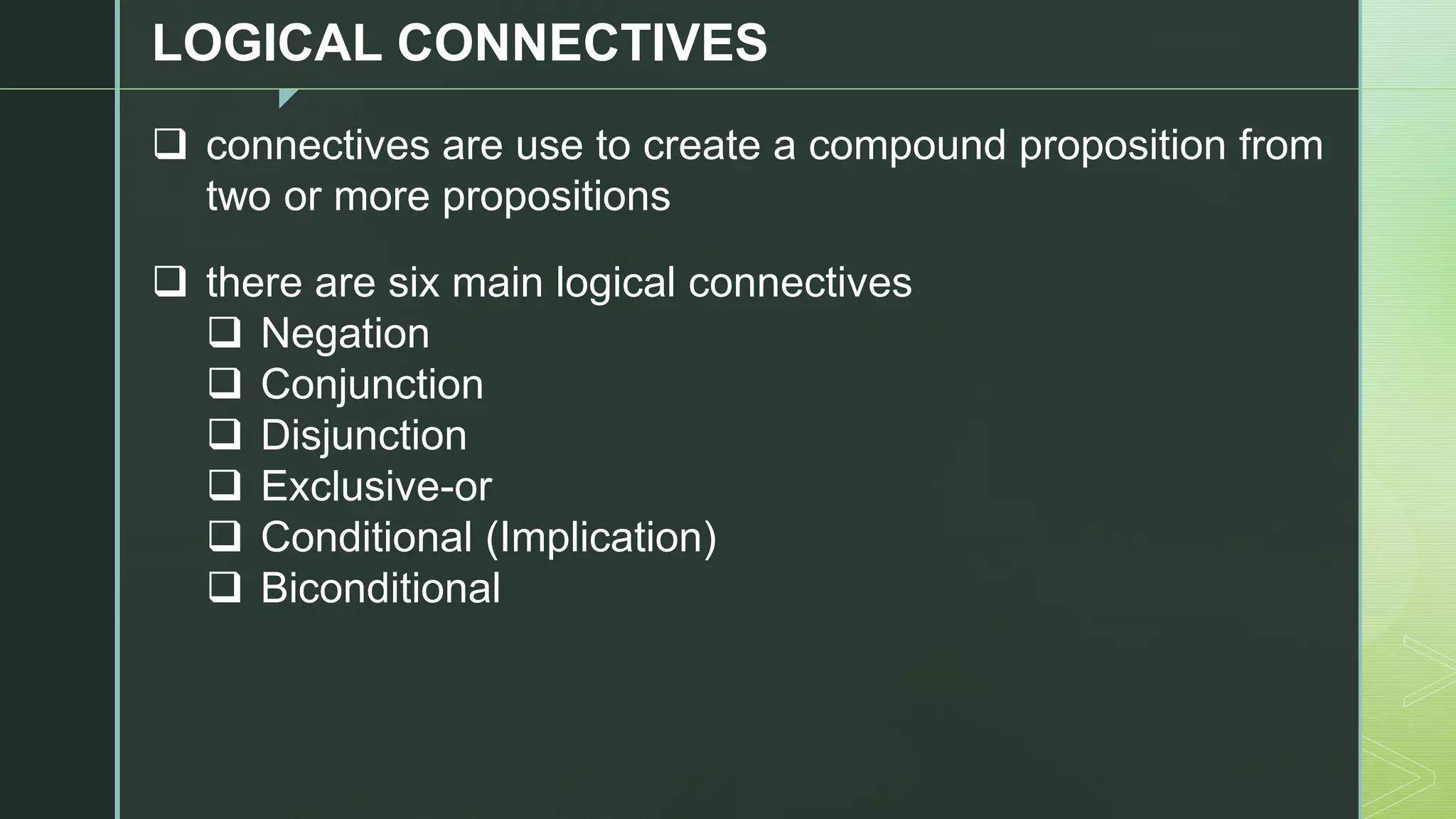 LOGICAL CONNECTIVES

❑ connectives are use to create a compound proposition from two or more propositions

❑ there are six main logical connectives
❑ Negation
❑ Conjunction
❑ Disjunction
❑ Exclusive-or
❑ Conditional (Implication)
❑ Biconditional